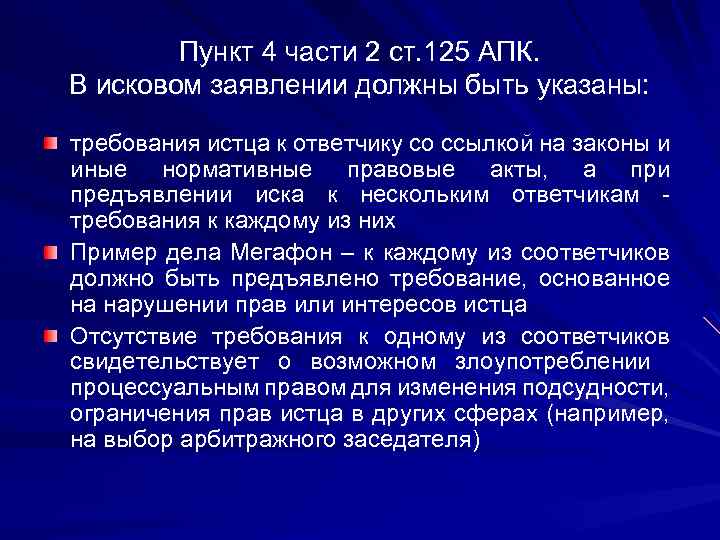 Пункт 4 части 2 ст.125 АПК.
В исковом заявлении должны быть указаны:

требования истца к ответчику со ссылкой на законы и иные нормативные правовые акты, а при предъявлении иска к нескольким ответчикам - требования к каждому из них

Пример дела Мегафон – к каждому из соответчиков должно быть предъявлено требование, основанное на нарушении прав или интересов истца

Отсутствие требования к одному из соответчиков свидетельствует о возможном злоупотреблении процессуальным правом для изменения подсудности, ограничения прав истца в других сферах (например, на выбор арбитражного заседателя)